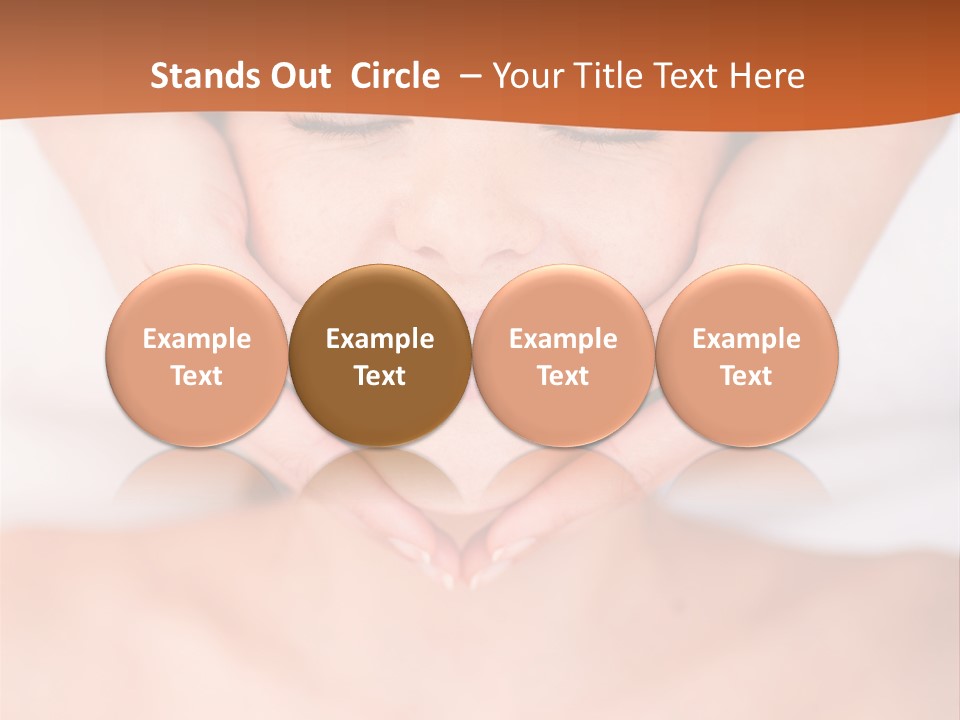 Stands Out  Circle  – Your Title Text Here

Example Text

Example Text

Example Text

Example Text